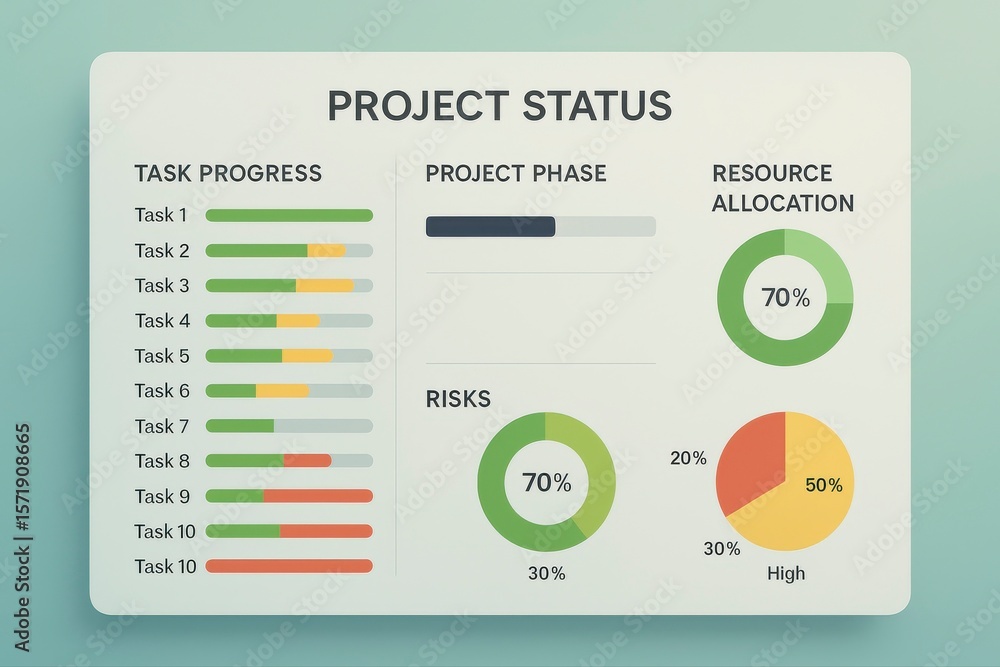 PROJECT STATUS

TASK PROGRESS

Task 1
Task 2
Task 3
Task 4
Task 5
Task 6
Task 7
Task 8
Task 9
Task 10
Task 10

PROJECT PHASE

RISKS

70%

30%

RESOURCE ALLOCATION

70%

20%

50%

30%

High

Adobe Stock | #1571908665